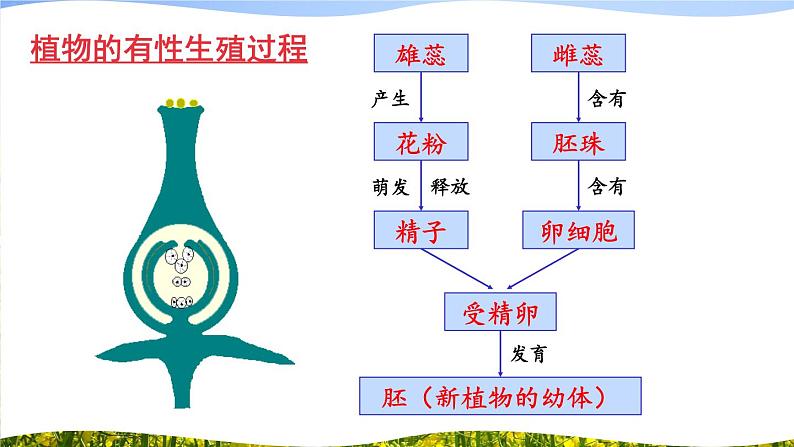 植物的有性生殖过程

雄蕊

产生

花粉

萌发 释放

精子

雌蕊

含有

胚珠

含有

卵细胞

受精卵

发育

胚（新植物的幼体）